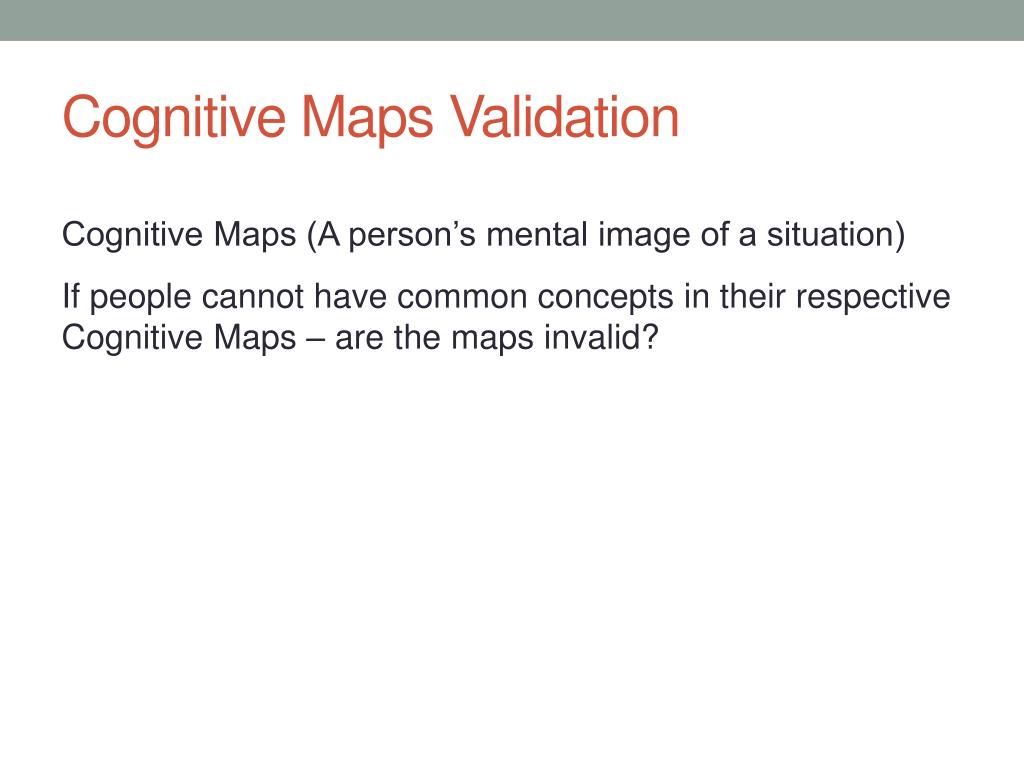 Cognitive Maps Validation

Cognitive Maps (A person’s mental image of a situation)

If people cannot have common concepts in their respective Cognitive Maps – are the maps invalid?